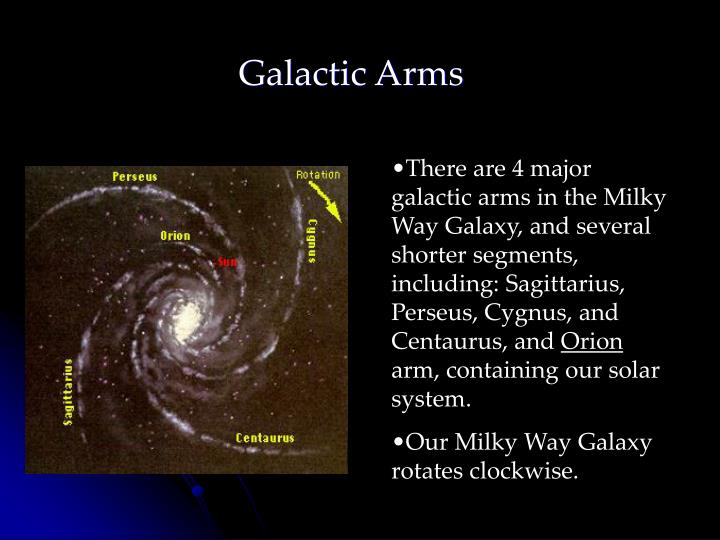 Galactic Arms

Perseus
Rotation
Orion
Cygnus
Sun
Sagittarius
Centaurus

•There are 4 major galactic arms in the Milky Way Galaxy, and several shorter segments, including: Sagittarius, Perseus, Cygnus, and Centaurus, and Orion arm, containing our solar system.

•Our Milky Way Galaxy rotates clockwise.